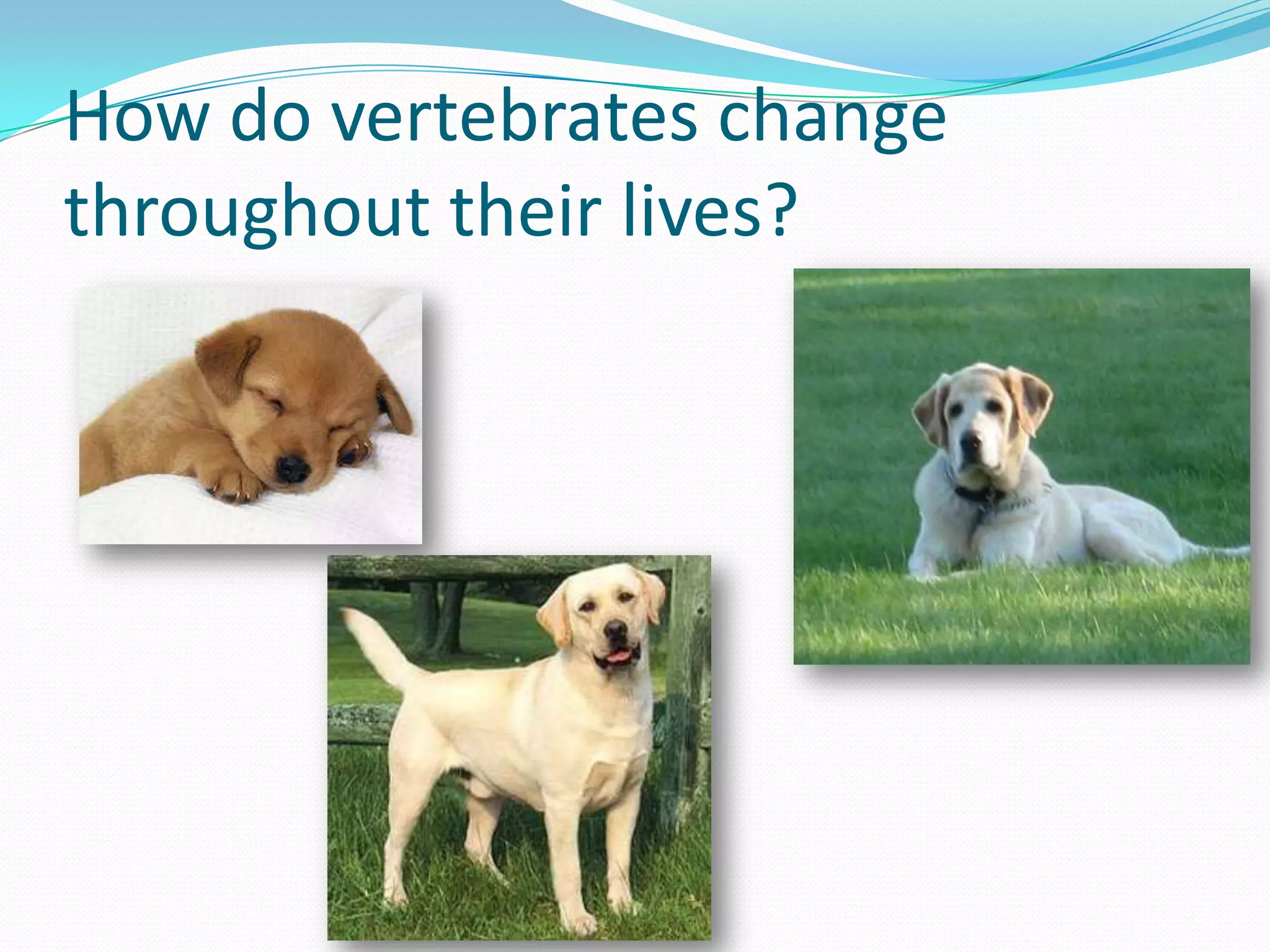 How do vertebrates change throughout their lives?